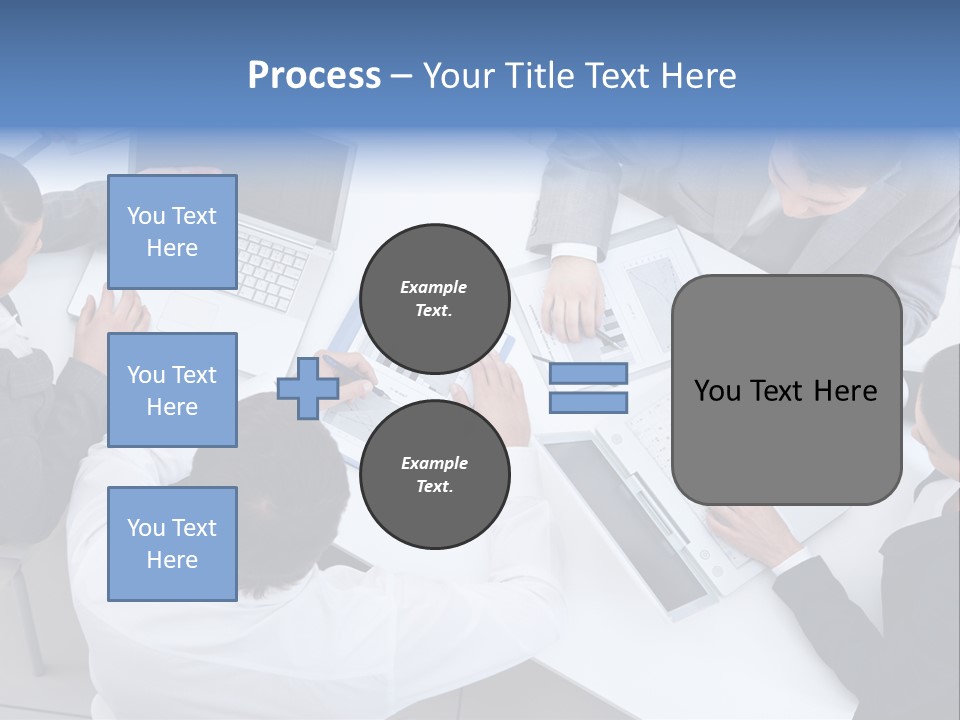 Process – Your Title Text Here

You Text Here

You Text Here

You Text Here

Example Text.

Example Text.

You Text Here